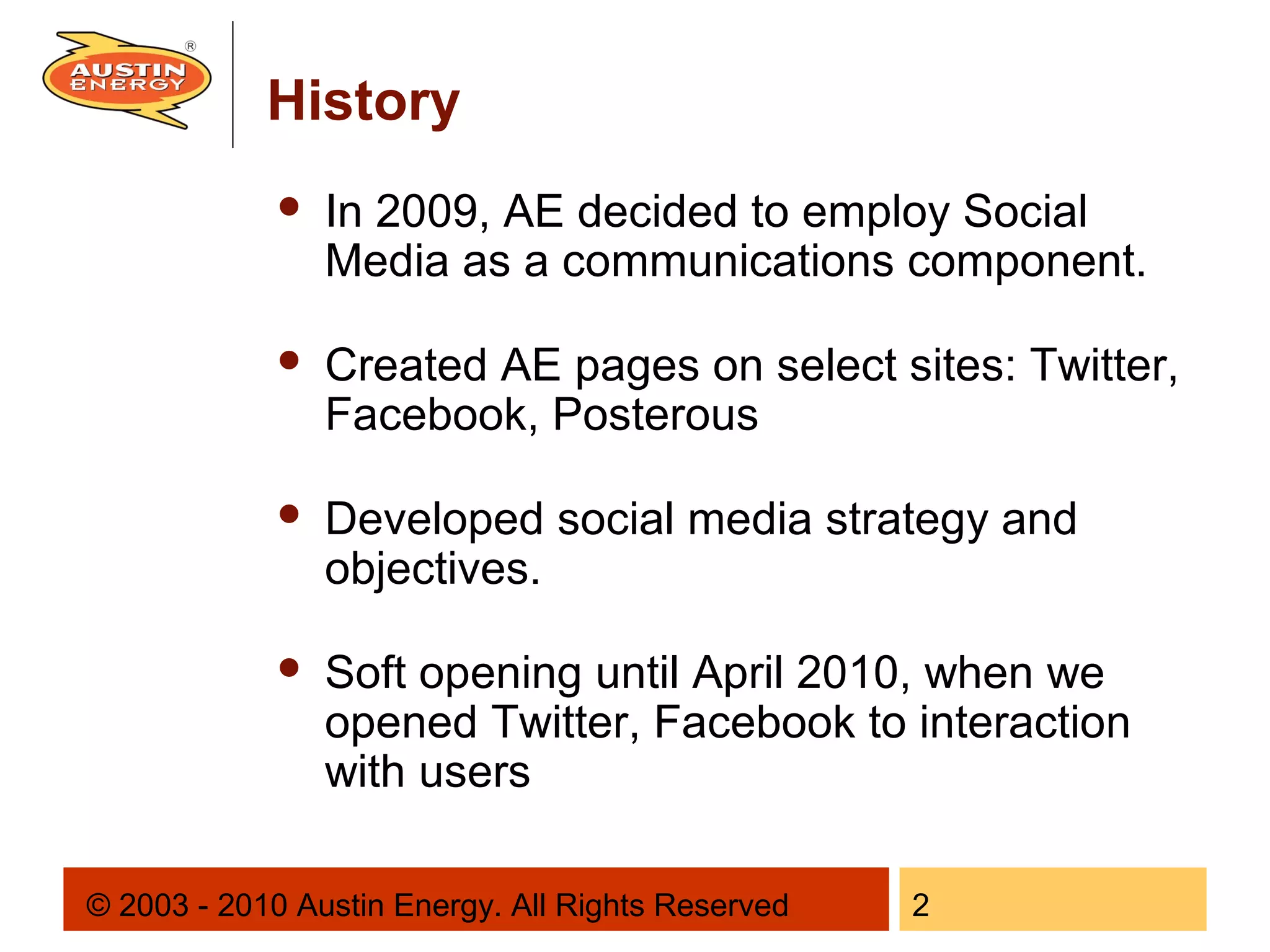 AUSTIN ENERGY ®

History

• In 2009, AE decided to employ Social Media as a communications component.

• Created AE pages on select sites: Twitter, Facebook, Posterous

• Developed social media strategy and objectives.

• Soft opening until April 2010, when we opened Twitter, Facebook to interaction with users

© 2003 - 2010 Austin Energy. All Rights Reserved

2